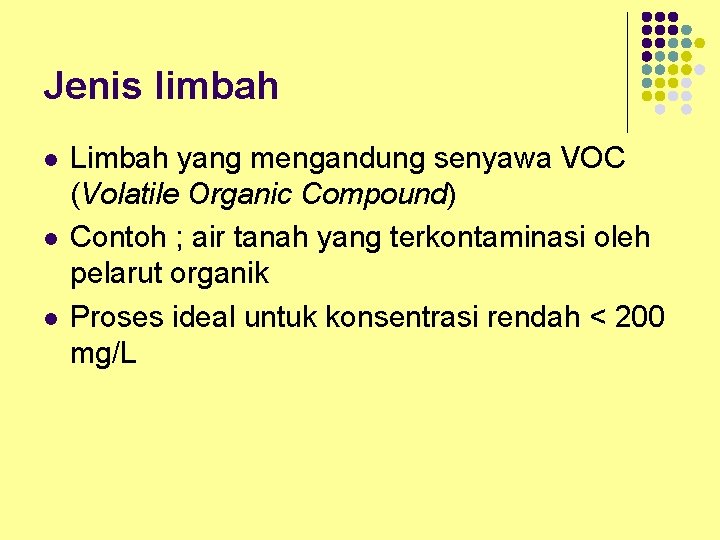 Jenis limbah

- Limbah yang mengandung senyawa VOC (Volatile Organic Compound)
- Contoh ; air tanah yang terkontaminasi oleh pelarut organik
- Proses ideal untuk konsentrasi rendah < 200 mg/L